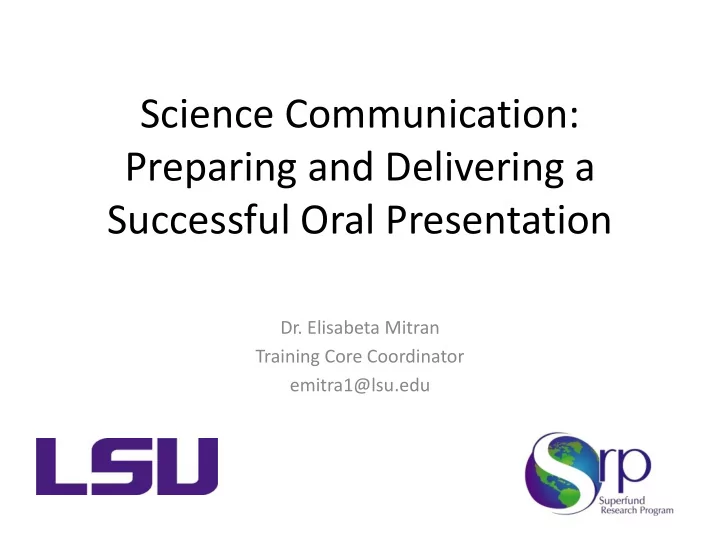 Science Communication: Preparing and Delivering a Successful Oral Presentation

Dr. Elisabeta Mitran
Training Core Coordinator
emitra1@lsu.edu

LSU

Srp
Superfund Research Program